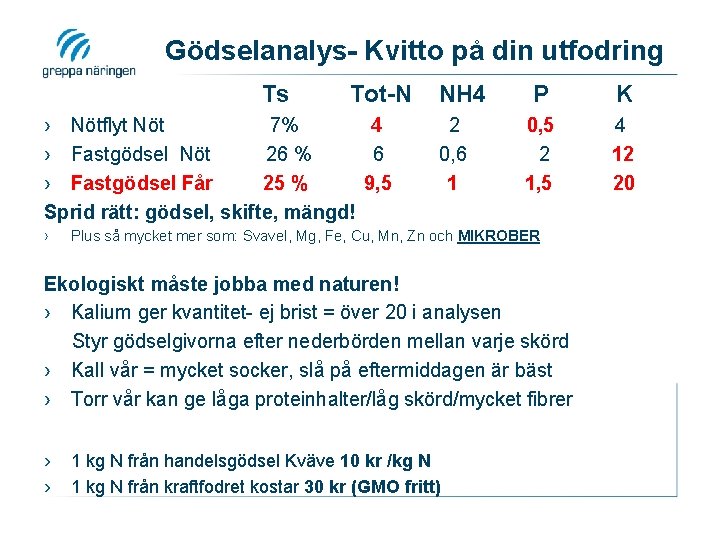 greppa näringen

Gödselanalys- Kvitto på din utfodring

| | Ts | Tot-N | NH4 | P | K |
|---|---|---|---|---|---|
| › Nötflyt Nöt | 7% | 4 | 2 | 0,5 | 4 |
| › Fastgödsel Nöt | 26 % | 6 | 0,6 | 2 | 12 |
| › Fastgödsel Får | 25 % | 9,5 | 1 | 1,5 | 20 |

Sprid rätt: gödsel, skifte, mängd!

› Plus så mycket mer som: Svavel, Mg, Fe, Cu, Mn, Zn och MIKROBER

Ekologiskt måste jobba med naturen!

› Kalium ger kvantitet- ej brist = över 20 i analysen
Styr gödselgivorna efter nederbörden mellan varje skörd

› Kall vår = mycket socker, slå på eftermiddagen är bäst

› Torr vår kan ge låga proteinhalter/låg skörd/mycket fibrer

› 1 kg N från handelsgödsel Kväve 10 kr /kg N

› 1 kg N från kraftfodret kostar 30 kr (GMO fritt)